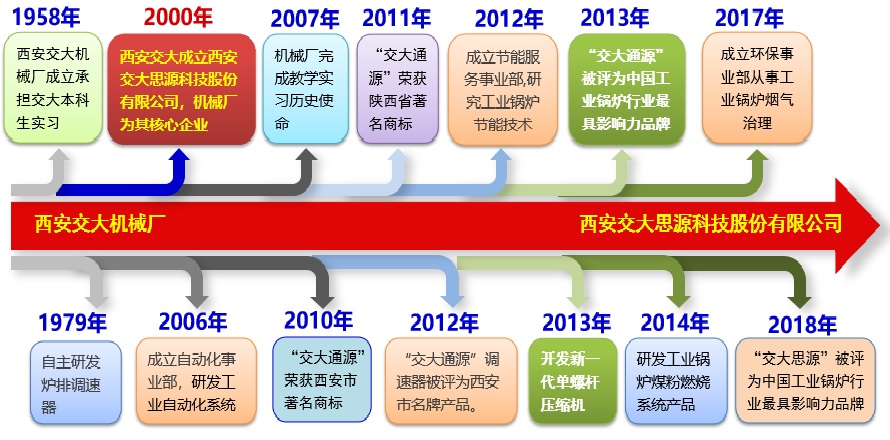 1958年
西安交大机械厂成立承担交大本科生实习

2000年
西安交大成立西安交大思源科技股份有限公司，机械厂为其核心企业

2007年
机械厂完成教学实习历史使命

2011年
“交大通源”荣获陕西省著名商标

2012年
成立节能服务事业部,研究工业锅炉节能技术

2013年
“交大通源”被评为中国工业锅炉行业最具影响力品牌

2017年
成立环保事业部从事工业锅炉烟气治理

西安交大机械厂

西安交大思源科技股份有限公司

1979年
自主研发炉排调速器

2006年
成立自动化事业部，研发工业自动化系统

2010年
“交大通源”荣获西安市著名商标

2012年
“交大通源”调速器被评为西安市名牌产品。

2013年
开发新一代单螺杆压缩机

2014年
研发工业锅炉煤粉燃烧系统产品

2018年
“交大思源”被评为中国工业锅炉行业最具影响力品牌